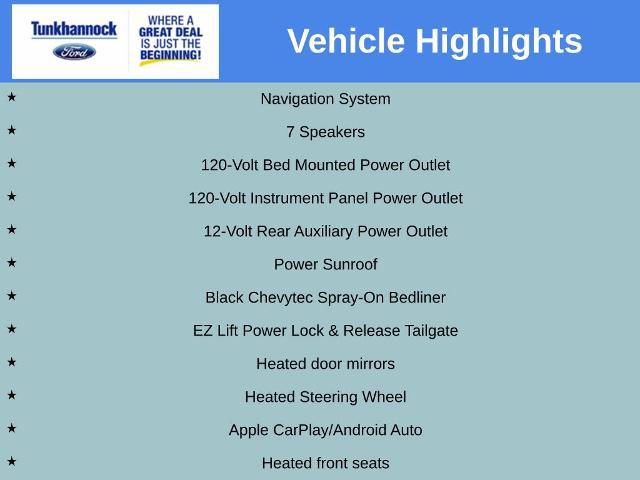 Tunkhannock
Ford

WHERE A GREAT DEAL IS JUST THE BEGINNING!

Vehicle Highlights

★ Navigation System
★ 7 Speakers
★ 120-Volt Bed Mounted Power Outlet
★ 120-Volt Instrument Panel Power Outlet
★ 12-Volt Rear Auxiliary Power Outlet
★ Power Sunroof
★ Black Chevytec Spray-On Bedliner
★ EZ Lift Power Lock & Release Tailgate
★ Heated door mirrors
★ Heated Steering Wheel
★ Apple CarPlay/Android Auto
★ Heated front seats